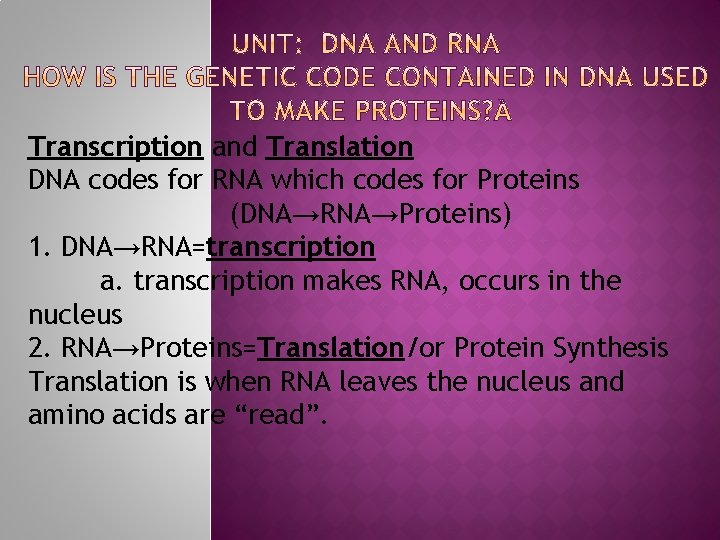 UNIT: DNA AND RNA
HOW IS THE GENETIC CODE CONTAINED IN DNA USED TO MAKE PROTEINS?A

Transcription and Translation
DNA codes for RNA which codes for Proteins
(DNA→RNA→Proteins)
1. DNA→RNA=transcription
a. transcription makes RNA, occurs in the nucleus
2. RNA→Proteins=Translation/or Protein Synthesis
Translation is when RNA leaves the nucleus and amino acids are “read”.